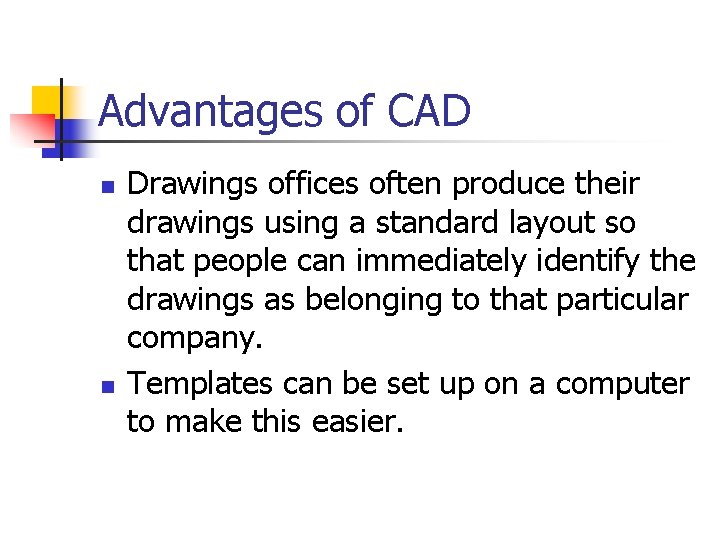 Advantages of CAD

- Drawings offices often produce their drawings using a standard layout so that people can immediately identify the drawings as belonging to that particular company.
- Templates can be set up on a computer to make this easier.